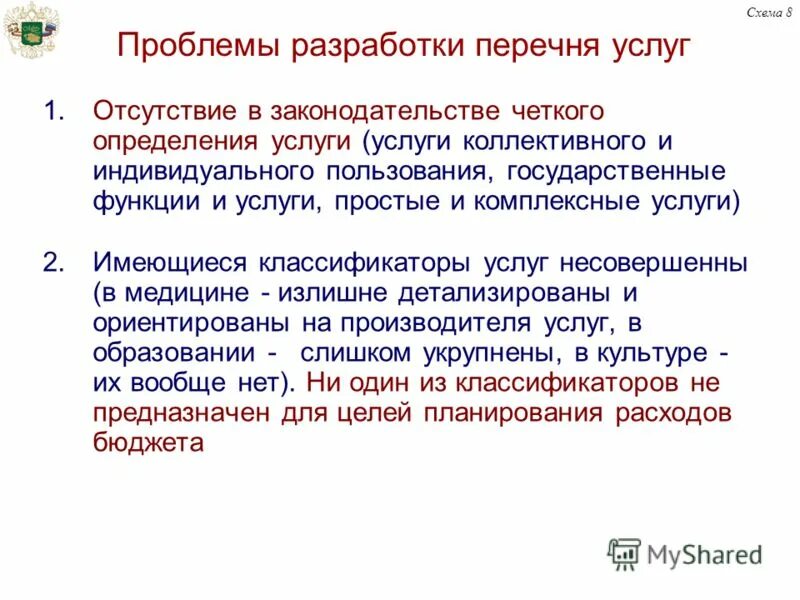 Схема 8

Проблемы разработки перечня услуг

1. Отсутствие в законодательстве четкого определения услуги (услуги коллективного и индивидуального пользования, государственные функции и услуги, простые и комплексные услуги)

2. Имеющиеся классификаторы услуг несовершенны (в медицине - излишне детализированы и ориентированы на производителя услуг, в образовании - слишком укрупнены, в культуре - их вообще нет). Ни один из классификаторов не предназначен для целей планирования расходов бюджета

MyShared